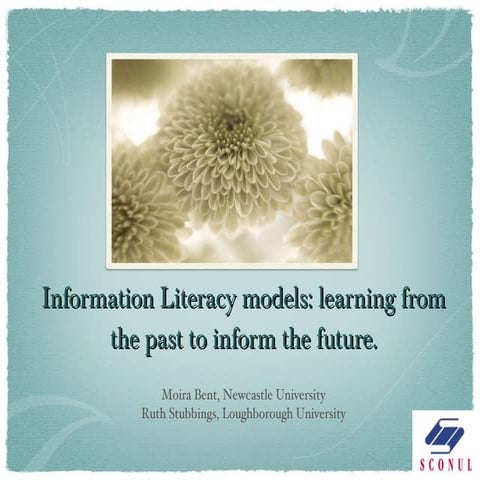 Information Literacy models: learning from the past to inform the future.

Moira Bent, Newcastle University
Ruth Stubbings, Loughborough University

SCONUL